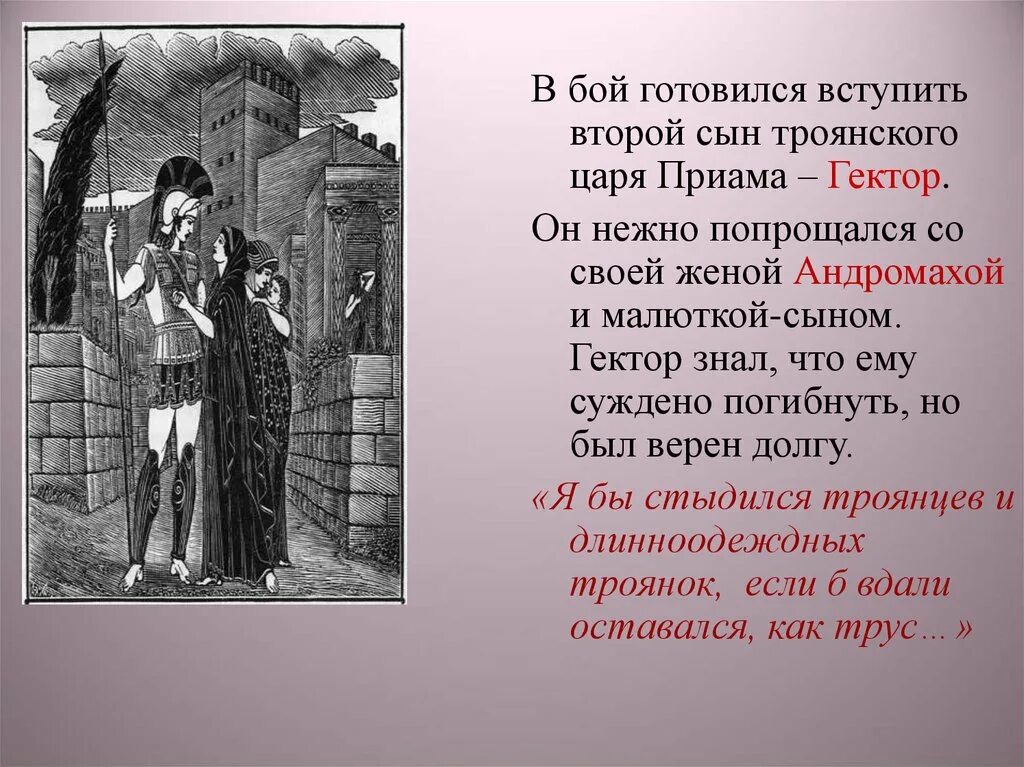 В бой готовился вступить второй сын троянского царя Приама – Гектор.

Он нежно попрощался со своей женой Андромахой и малюткой-сыном. Гектор знал, что ему суждено погибнуть, но был верен долгу.

«Я бы стыдился троянцев и длинноодеждных троянок, если б вдали оставался, как трус…»